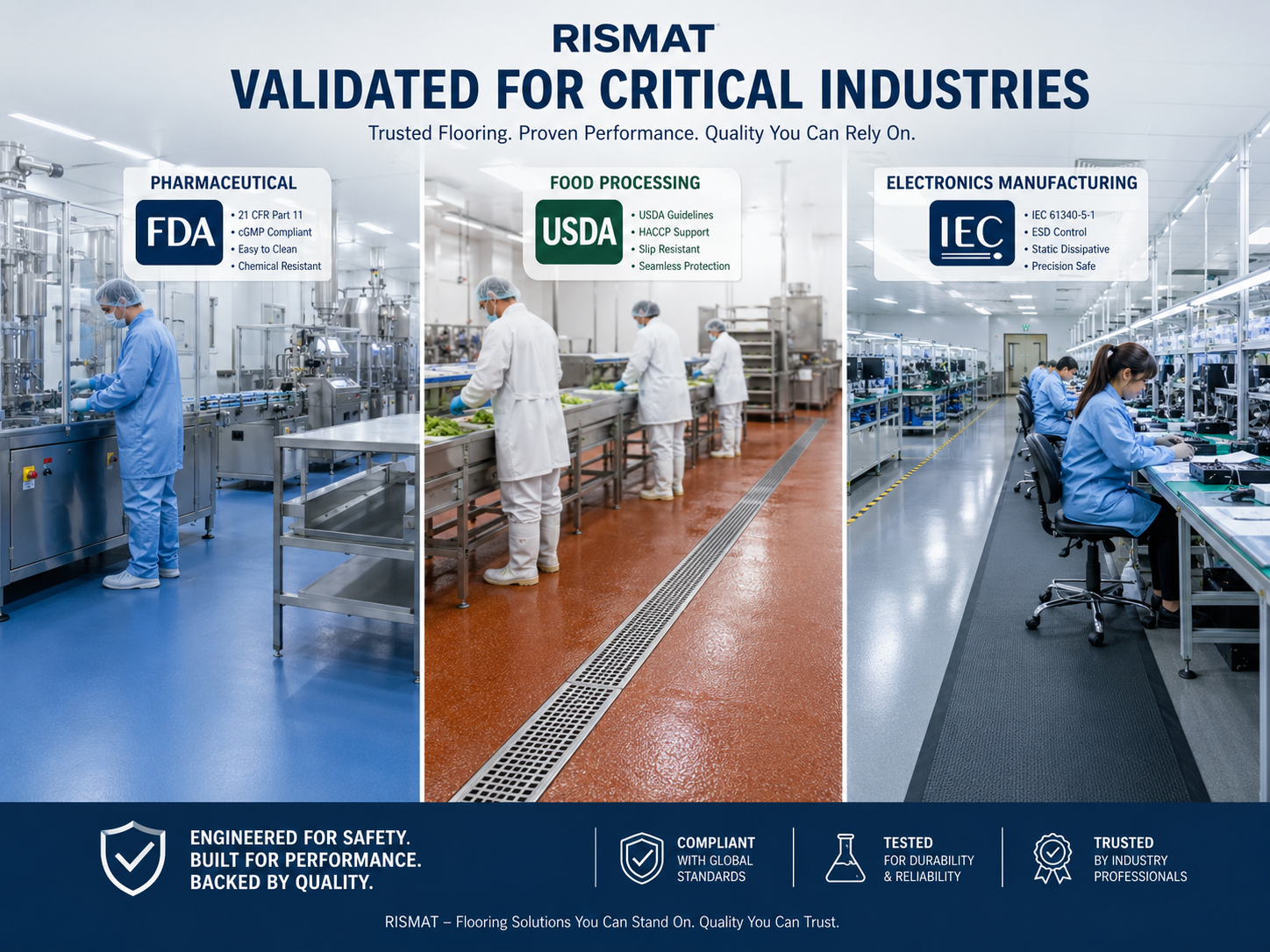 RISMAT

VALIDATED FOR CRITICAL INDUSTRIES

Trusted Flooring. Proven Performance. Quality You Can Rely On.

PHARMACEUTICAL

FDA

• 21 CFR Part 11
• cGMP Compliant
• Easy to Clean
• Chemical Resistant

FOOD PROCESSING

USDA

• USDA Guidelines
• HACCP Support
• Slip Resistant
• Seamless Protection

ELECTRONICS MANUFACTURING

IEC

• IEC 61340-5-1
• ESD Control
• Static Dissipative
• Precision Safe

ENGINEERED FOR SAFETY.
BUILT FOR PERFORMANCE.
BACKED BY QUALITY.

COMPLIANT WITH GLOBAL STANDARDS

TESTED FOR DURABILITY & RELIABILITY

TRUSTED BY INDUSTRY PROFESSIONALS

RISMAT – Flooring Solutions You Can Stand On. Quality You Can Trust.